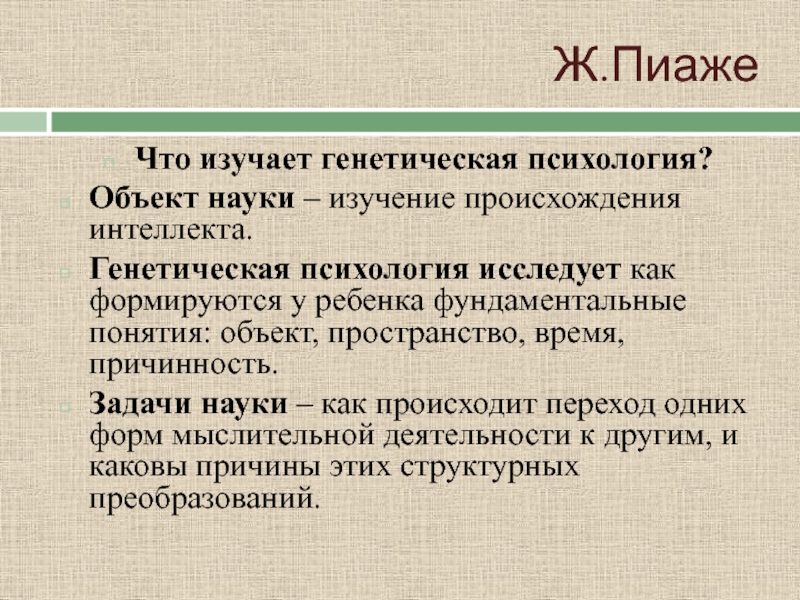 Ж.Пиаже

Что изучает генетическая психология?

Объект науки – изучение происхождения интеллекта.

Генетическая психология исследует как формируются у ребенка фундаментальные понятия: объект, пространство, время, причинность.

Задачи науки – как происходит переход одних форм мыслительной деятельности к другим, и каковы причины этих структурных преобразований.